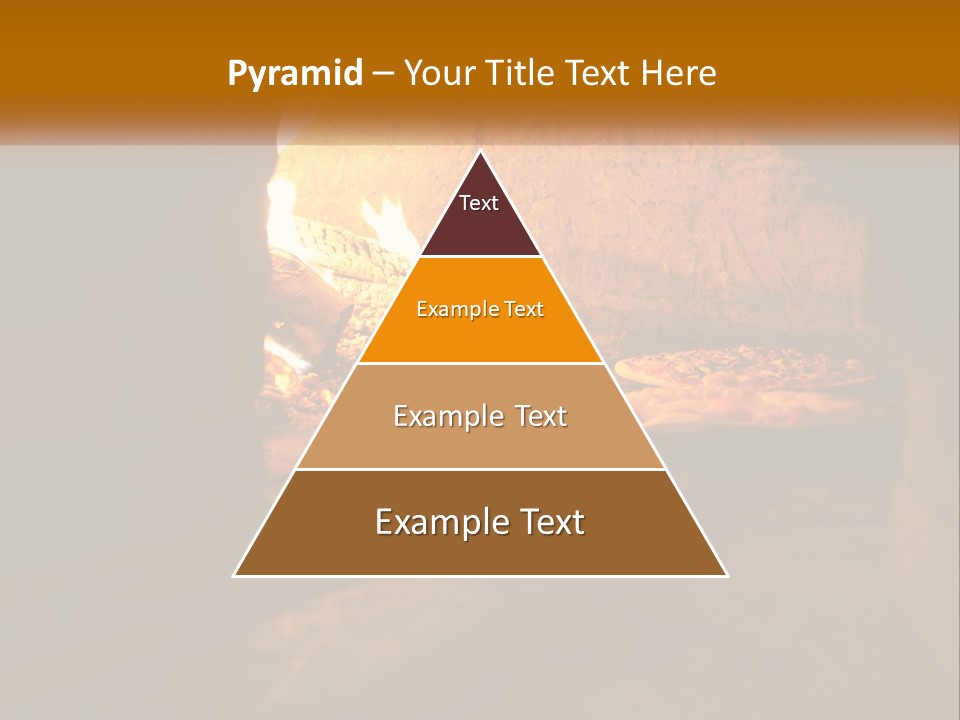 Pyramid – Your Title Text Here

Text

Example Text

Example Text

Example Text